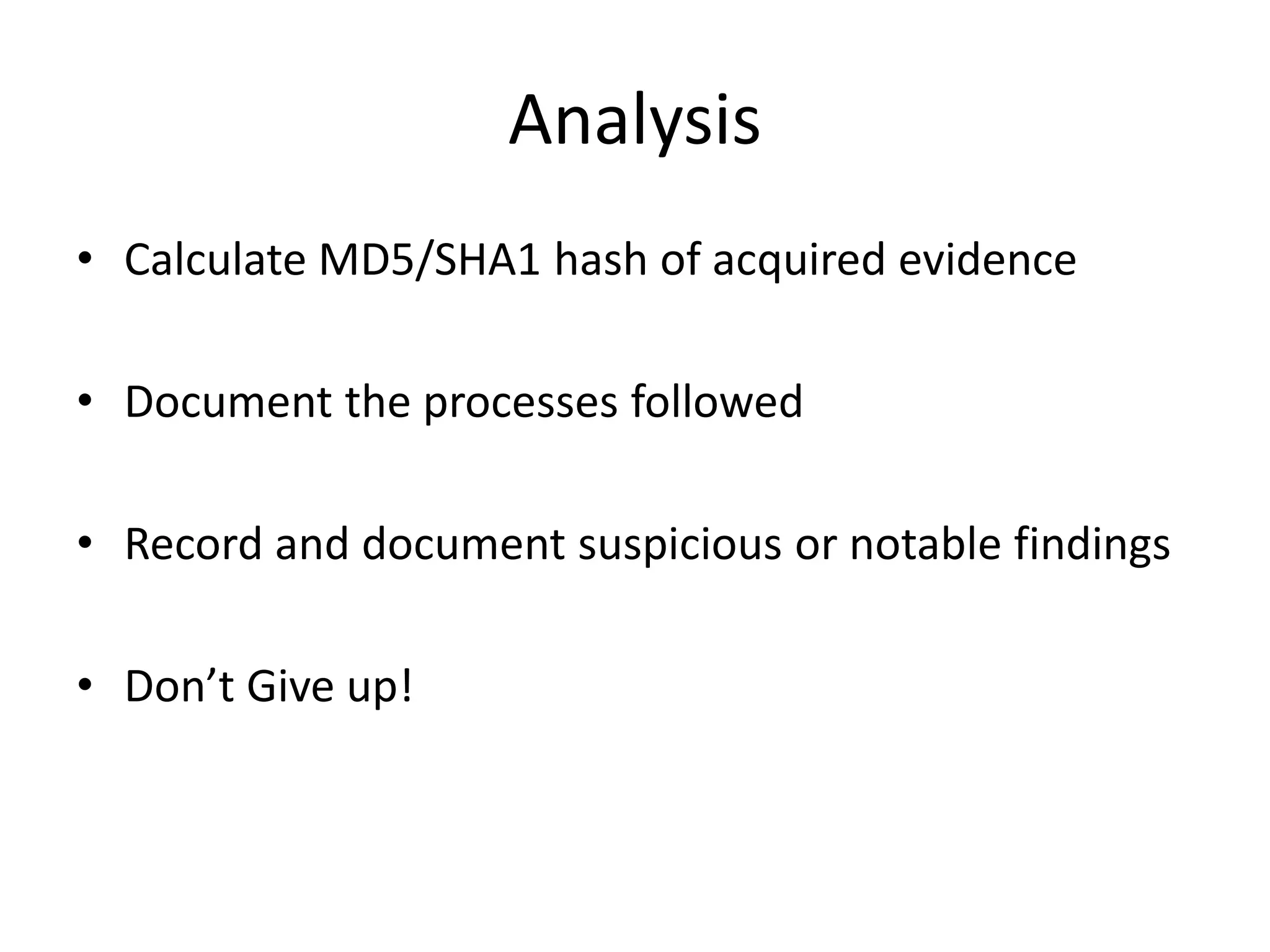 Analysis

• Calculate MD5/SHA1 hash of acquired evidence

• Document the processes followed

• Record and document suspicious or notable findings

• Don’t Give up!